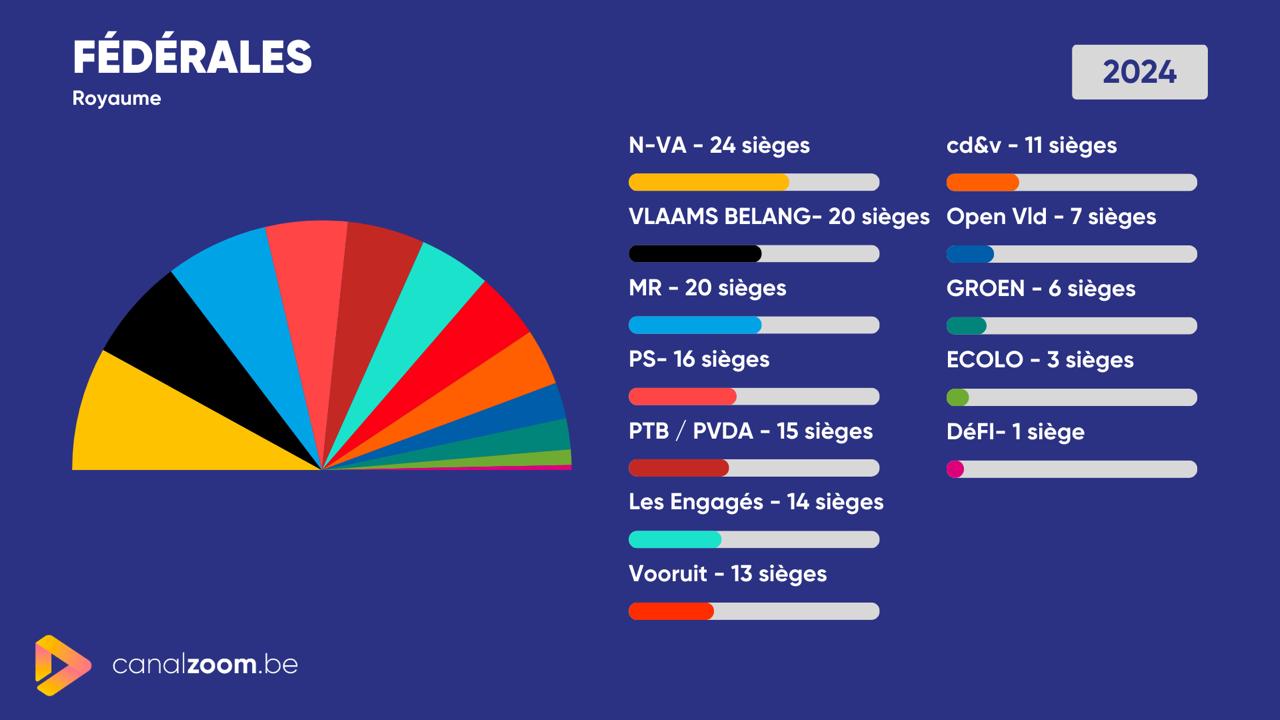 FÉDÉRALES
Royaume

2024

N-VA - 24 sièges

VLAAMS BELANG- 20 sièges

MR - 20 sièges

PS- 16 sièges

PTB / PVDA - 15 sièges

Les Engagés - 14 sièges

Vooruit - 13 sièges

cd&v - 11 sièges

Open Vld - 7 sièges

GROEN - 6 sièges

ECOLO - 3 sièges

DéFI- 1 siège

canalzoom.be